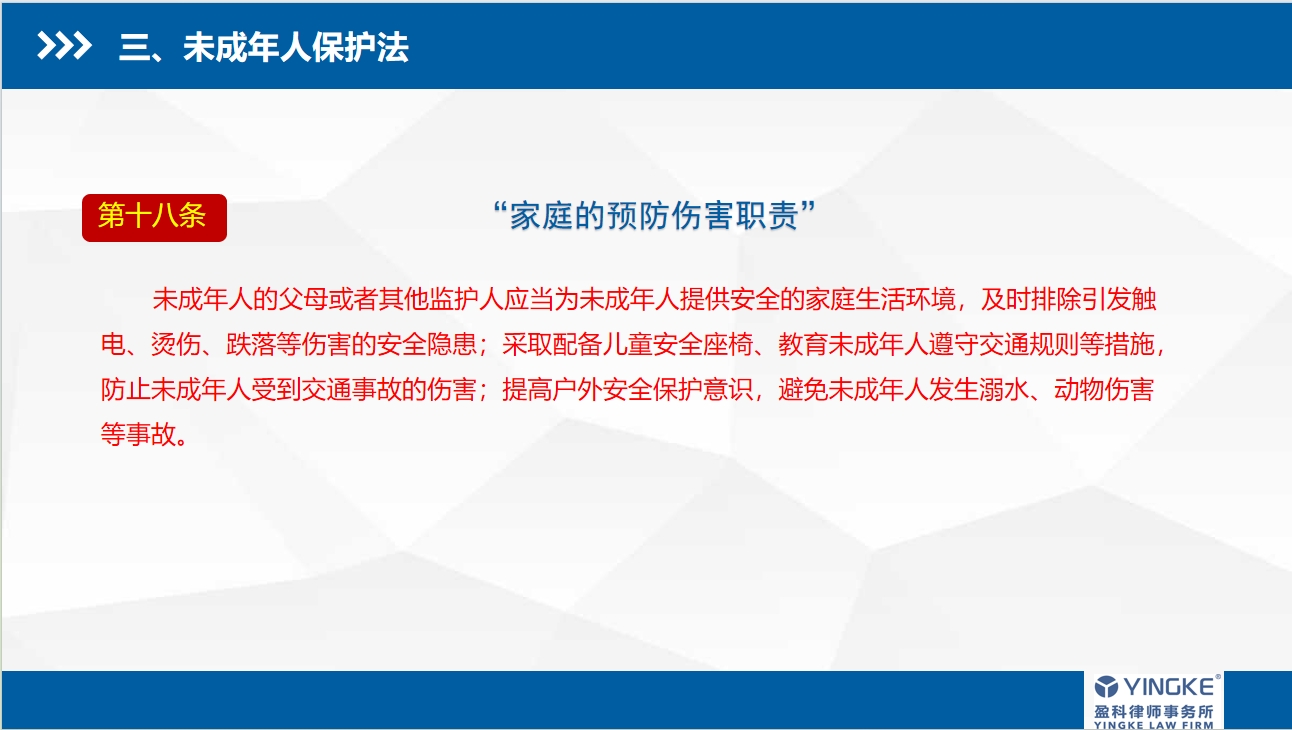 三、未成年人保护法

第十八条

“家庭的预防伤害职责”

未成年人的父母或者其他监护人应当为未成年人提供安全的家庭生活环境，及时排除引发触电、烫伤、跌落等伤害的安全隐患；采取配备儿童安全座椅、教育未成年人遵守交通规则等措施，防止未成年人受到交通事故的伤害；提高户外安全保护意识，避免未成年人发生溺水、动物伤害等事故。

YINGKE®
盈科律师事务所
YINGKE LAW FIRM